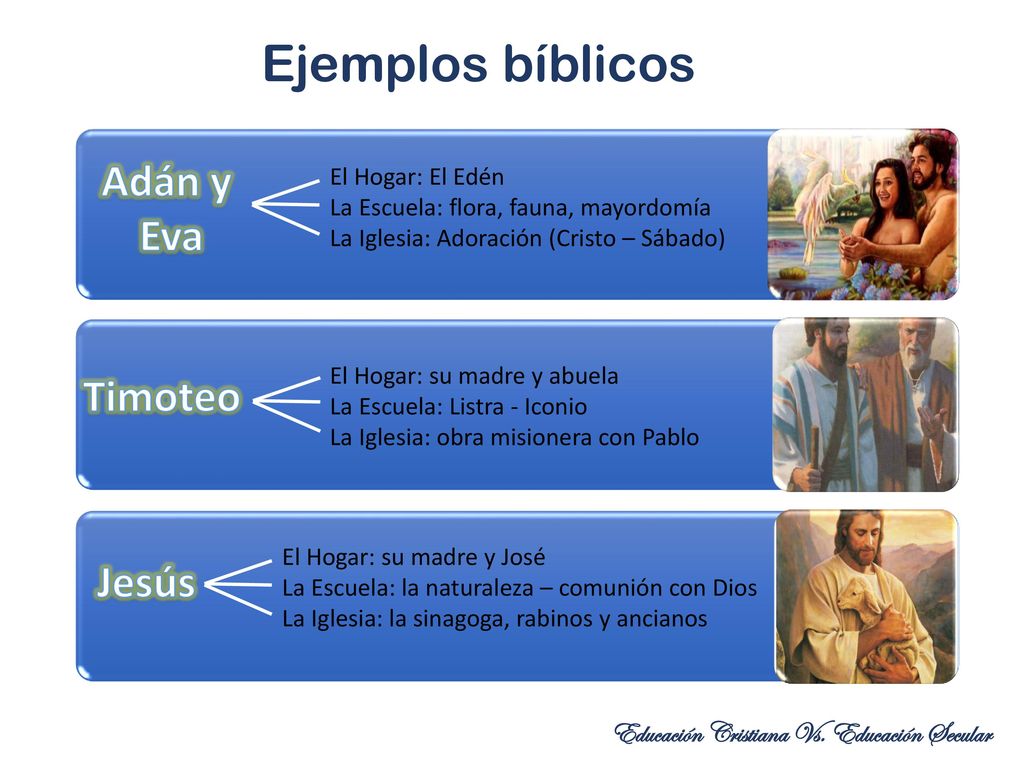 Ejemplos bíblicos

Adán y Eva

El Hogar: El Edén
La Escuela: flora, fauna, mayordomía
La Iglesia: Adoración (Cristo – Sábado)

Timoteo

El Hogar: su madre y abuela
La Escuela: Listra - Iconio
La Iglesia: obra misionera con Pablo

Jesús

El Hogar: su madre y José
La Escuela: la naturaleza – comunión con Dios
La Iglesia: la sinagoga, rabinos y ancianos

Educación Cristiana Vs. Educación Secular